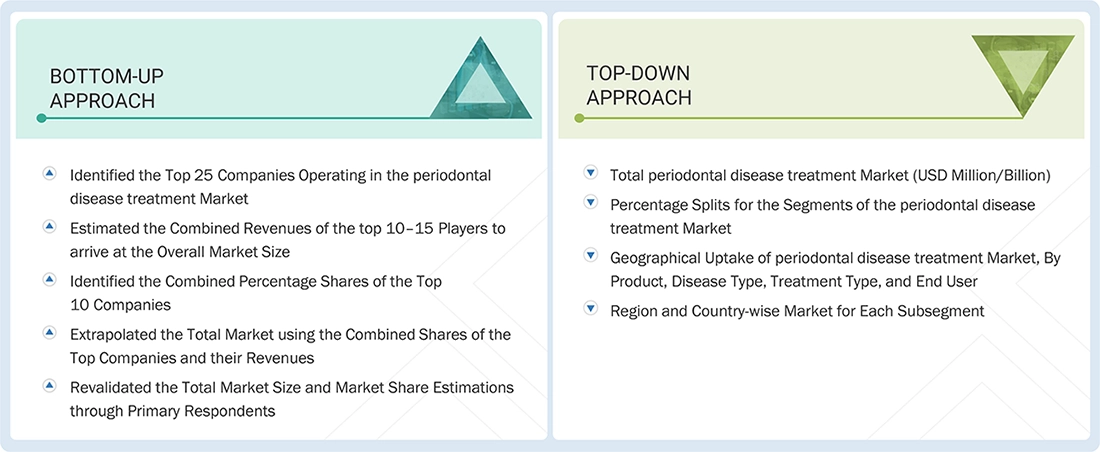 BOTTOM-UP APPROACH

Identified the Top 25 Companies Operating in the periodontal disease treatment Market

Estimated the Combined Revenues of the top 10–15 Players to arrive at the Overall Market Size

Identified the Combined Percentage Shares of the Top 10 Companies

Extrapolated the Total Market using the Combined Shares of the Top Companies and their Revenues

Revalidated the Total Market Size and Market Share Estimations through Primary Respondents

TOP-DOWN APPROACH

Total periodontal disease treatment Market (USD Million/Billion)

Percentage Splits for the Segments of the periodontal disease treatment Market

Geographical Uptake of periodontal disease treatment Market, By Product, Disease Type, Treatment Type, and End User

Region and Country-wise Market for Each Subsegment